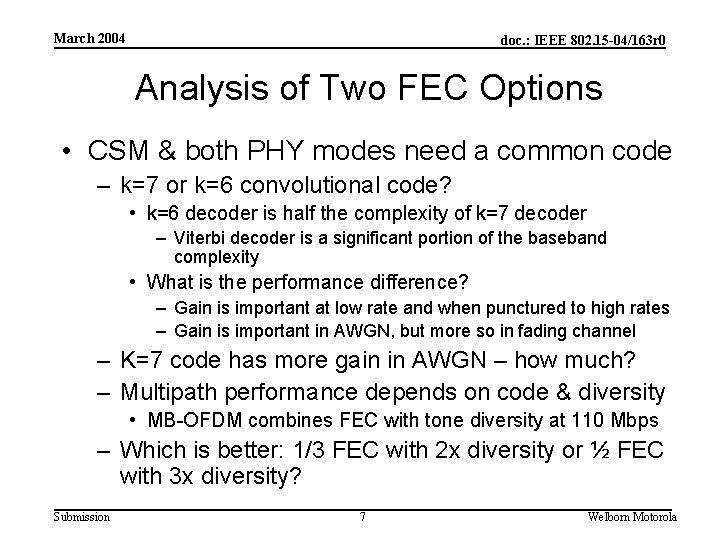 March 2004

doc.: IEEE 802.15-04/163r0

Analysis of Two FEC Options

• CSM & both PHY modes need a common code
– k=7 or k=6 convolutional code?
• k=6 decoder is half the complexity of k=7 decoder
– Viterbi decoder is a significant portion of the baseband complexity
• What is the performance difference?
– Gain is important at low rate and when punctured to high rates
– Gain is important in AWGN, but more so in fading channel
– K=7 code has more gain in AWGN – how much?
– Multipath performance depends on code & diversity
• MB-OFDM combines FEC with tone diversity at 110 Mbps
– Which is better: 1/3 FEC with 2x diversity or ½ FEC with 3x diversity?

Submission

7

Welborn Motorola